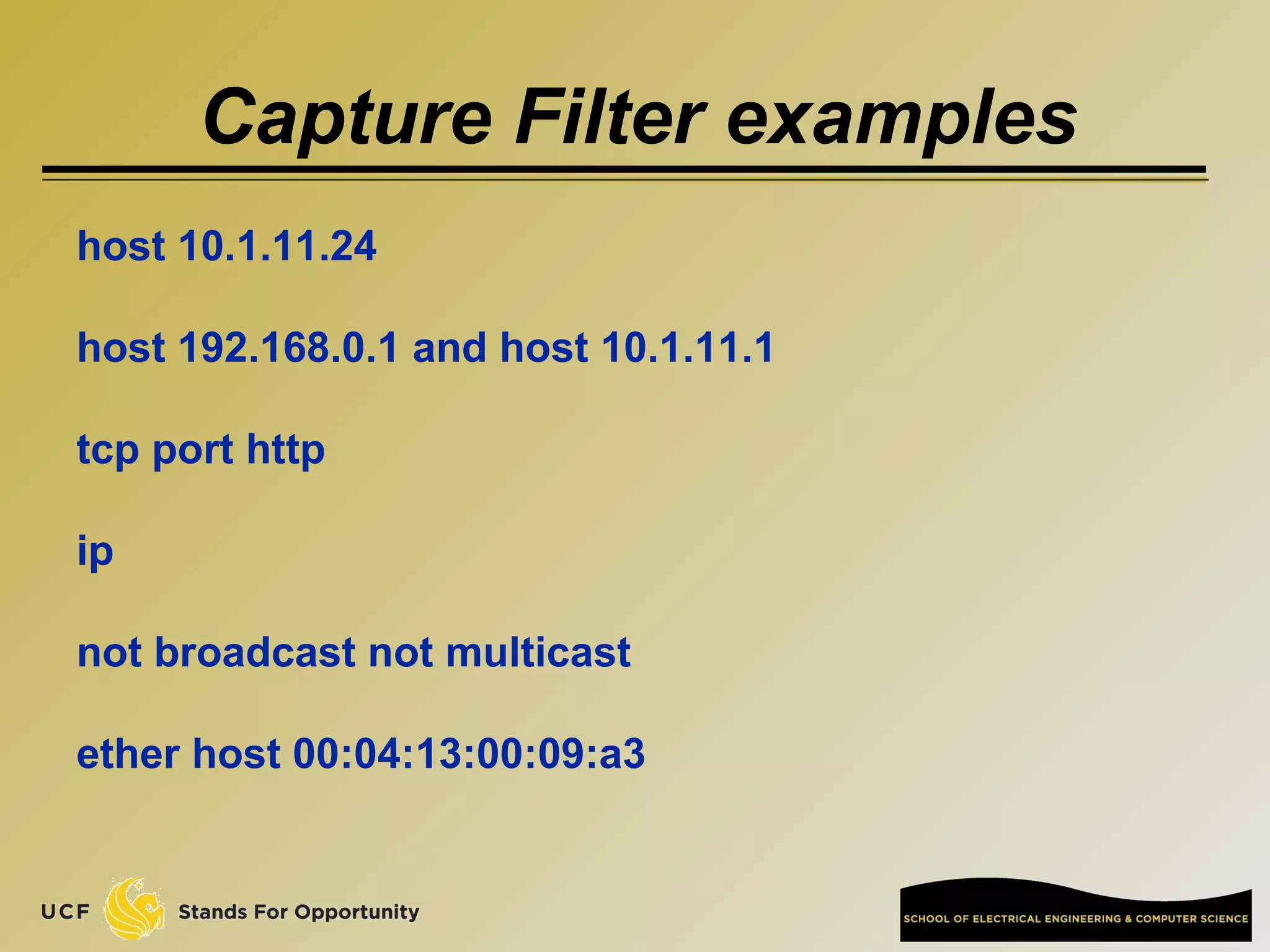 Capture Filter examples

host 10.1.11.24

host 192.168.0.1 and host 10.1.11.1

tcp port http

ip

not broadcast not multicast

ether host 00:04:13:00:09:a3

UCF Stands For Opportunity

SCHOOL OF ELECTRICAL ENGINEERING & COMPUTER SCIENCE